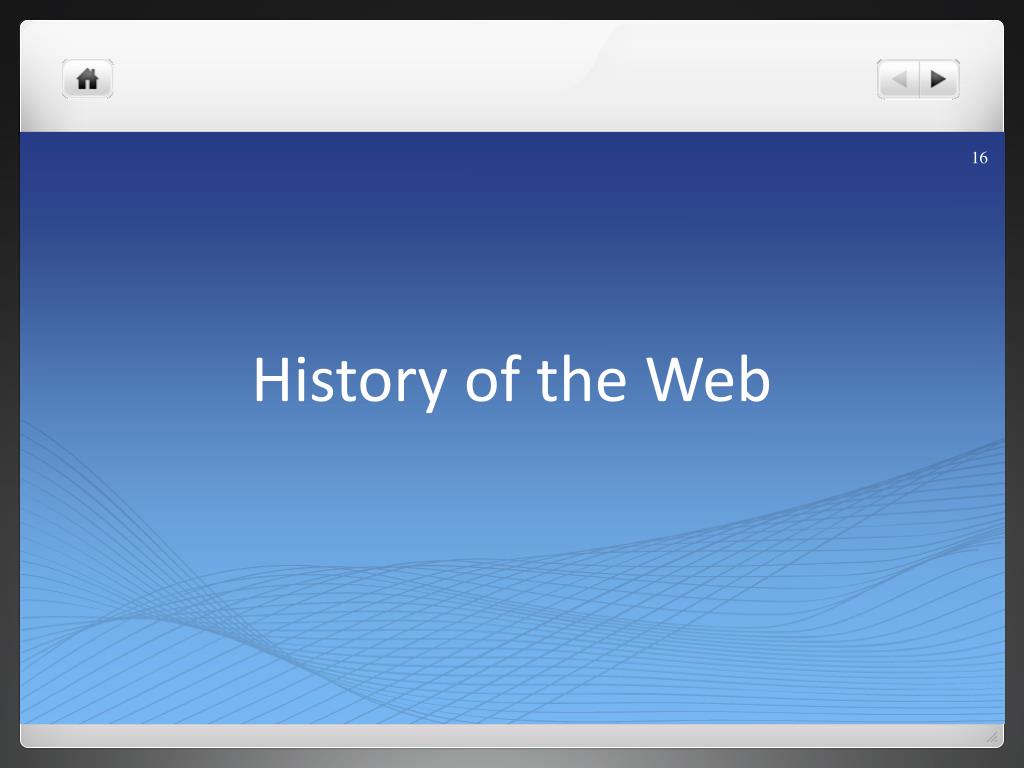 16

History of the Web